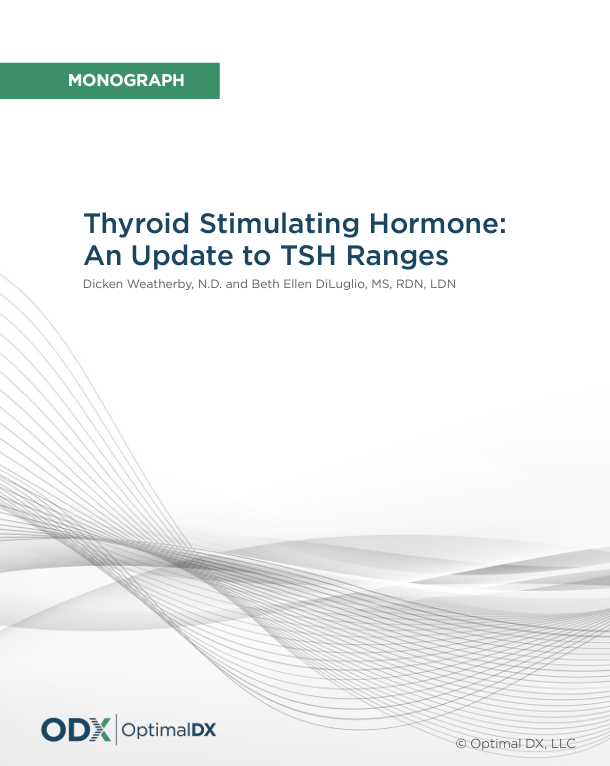 MONOGRAPH

Thyroid Stimulating Hormone: An Update to TSH Ranges

Dicken Weatherby, N.D. and Beth Ellen DiLuglio, MS, RDN, LDN

ODX | OptimalDX

© Optimal DX, LLC